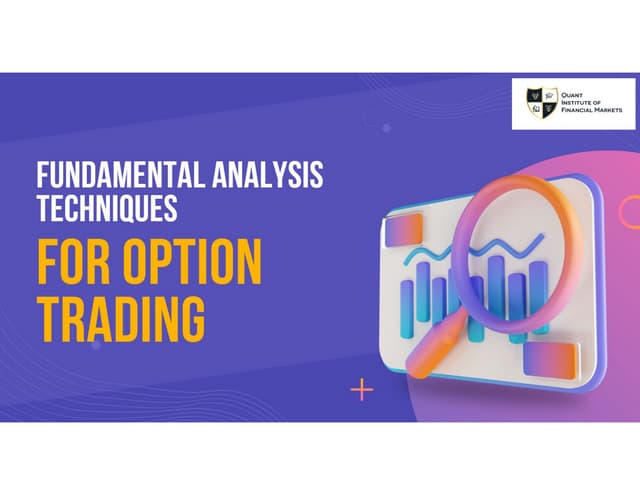 QUANT INSTITUTE OF FINANCIAL MARKETS

FUNDAMENTAL ANALYSIS TECHNIQUES

FOR OPTION TRADING